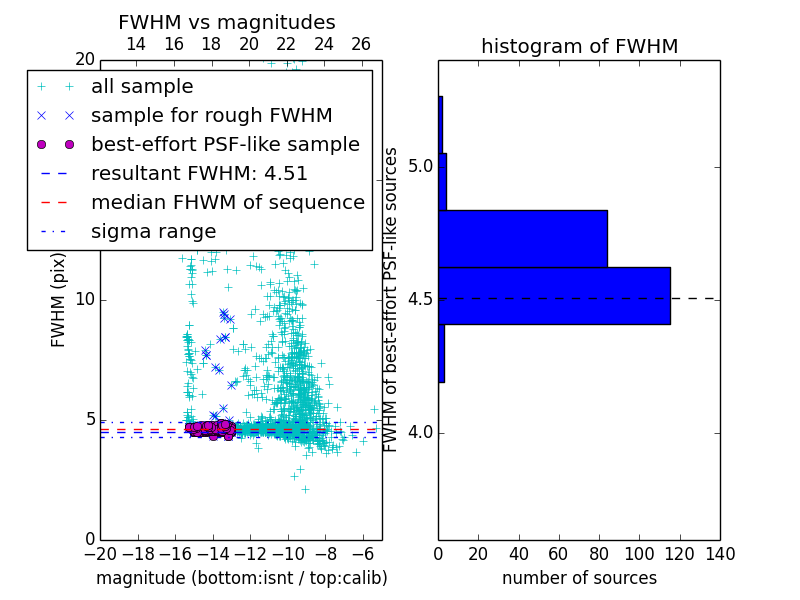 FWHM vs magnitudes

14 16 18 20 22 24 26

20

all sample
sample for rough FWHM
best-effort PSF-like sample
resultant FWHM: 4.51
median FHWM of sequence
sigma range

FWHM (pix)

10

5

0

−20 −18 −16 −14 −12 −10 −8 −6

magnitude (bottom:isnt / top:calib)

histogram of FWHM

FWHM of best-effort PSF-like sources

5.0

4.5

4.0

0 20 40 60 80 100 120 140

number of sources